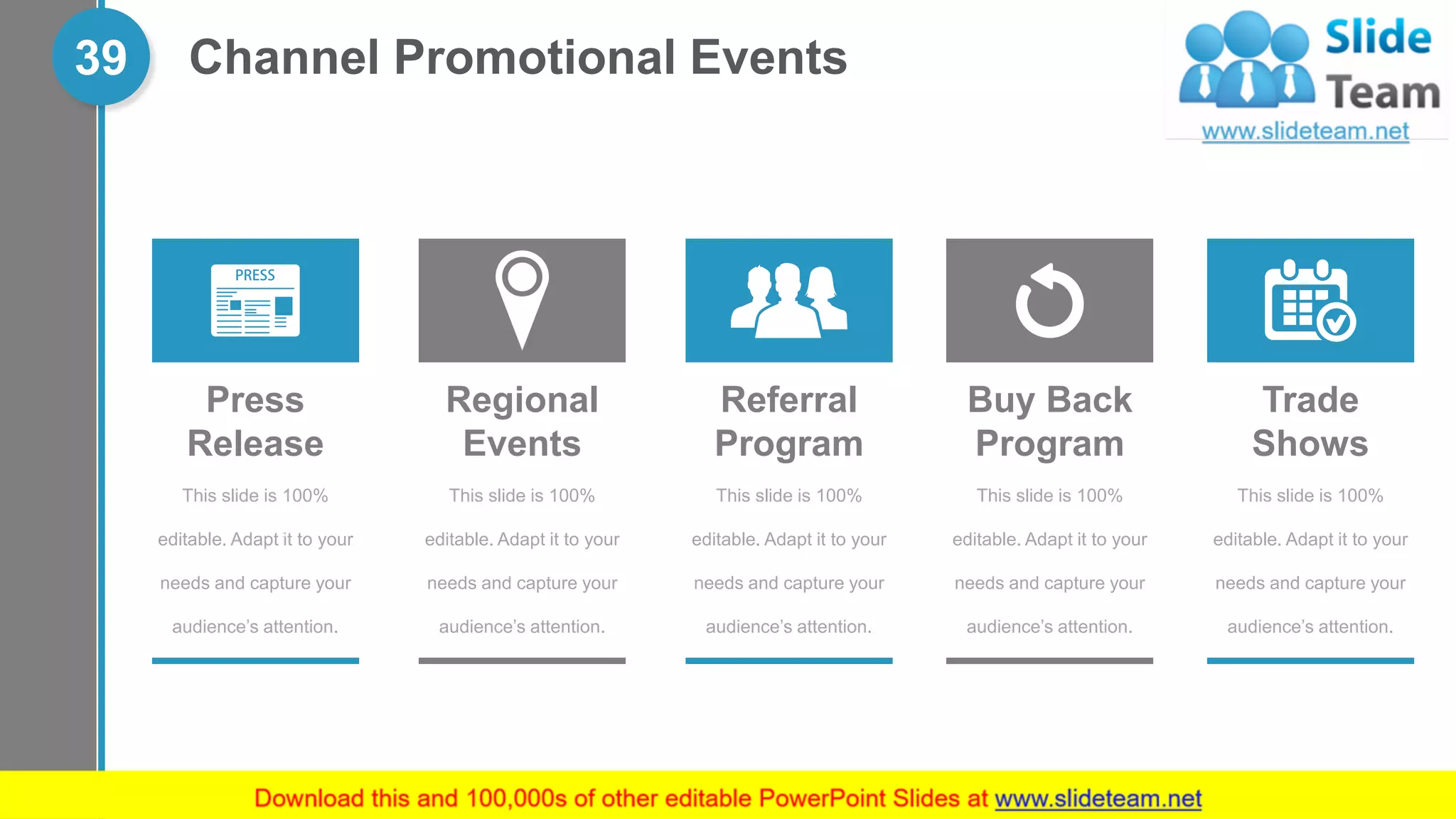 39

Channel Promotional Events

Slide Team
www.slideteam.net

PRESS

Press Release

This slide is 100% editable. Adapt it to your needs and capture your audience's attention.

Regional Events

This slide is 100% editable. Adapt it to your needs and capture your audience's attention.

Referral Program

This slide is 100% editable. Adapt it to your needs and capture your audience's attention.

Buy Back Program

This slide is 100% editable. Adapt it to your needs and capture your audience's attention.

Trade Shows

This slide is 100% editable. Adapt it to your needs and capture your audience's attention.

Download this and 100,000s of other editable PowerPoint Slides at www.slideteam.net